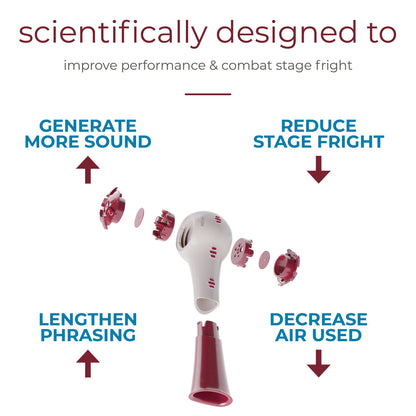 scientifically designed to

improve performance & combat stage fright

GENERATE MORE SOUND

REDUCE STAGE FRIGHT

LENGTHEN PHRASING

DECREASE AIR USED